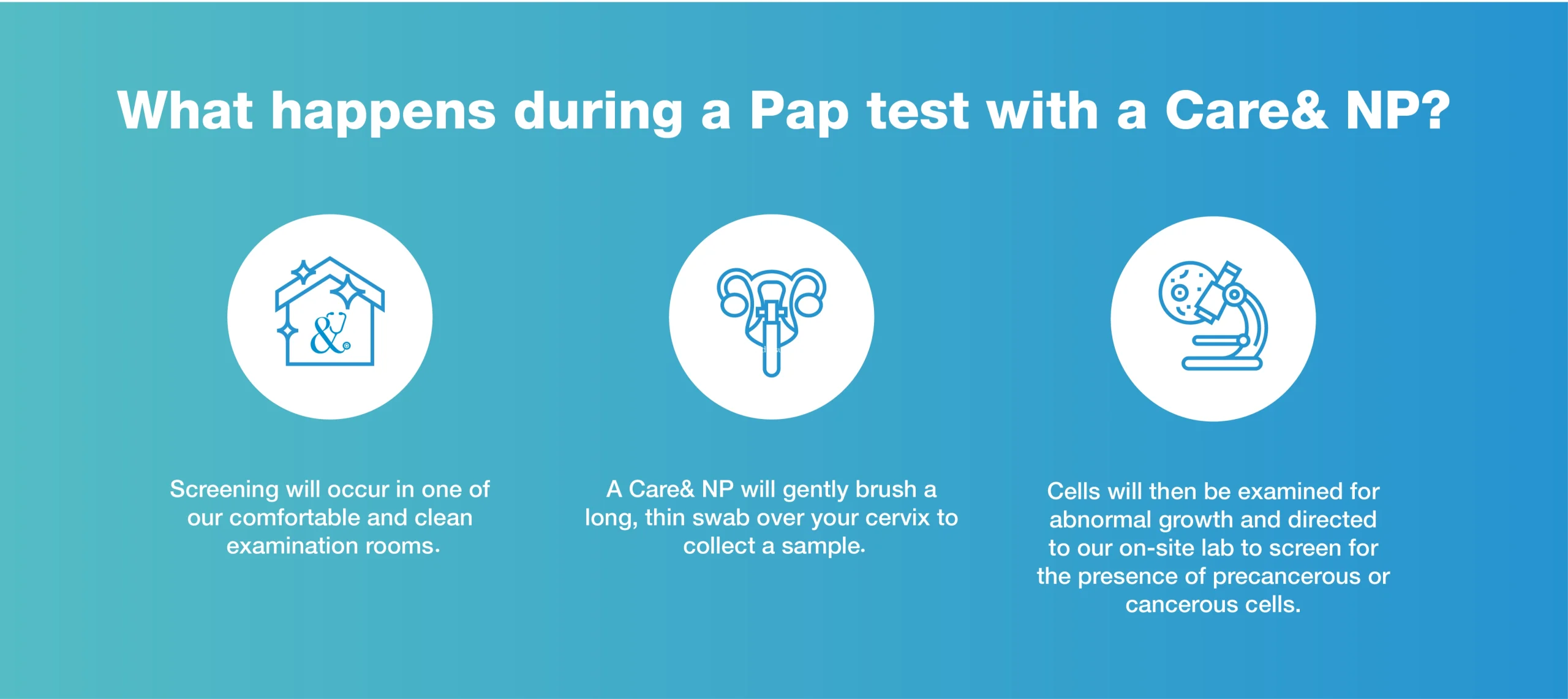 What happens during a Pap test with a Care& NP?

&

Screening will occur in one of our comfortable and clean examination rooms.

A Care& NP will gently brush a long, thin swab over your cervix to collect a sample.

Cells will then be examined for abnormal growth and directed to our on-site lab to screen for the presence of precancerous or cancerous cells.